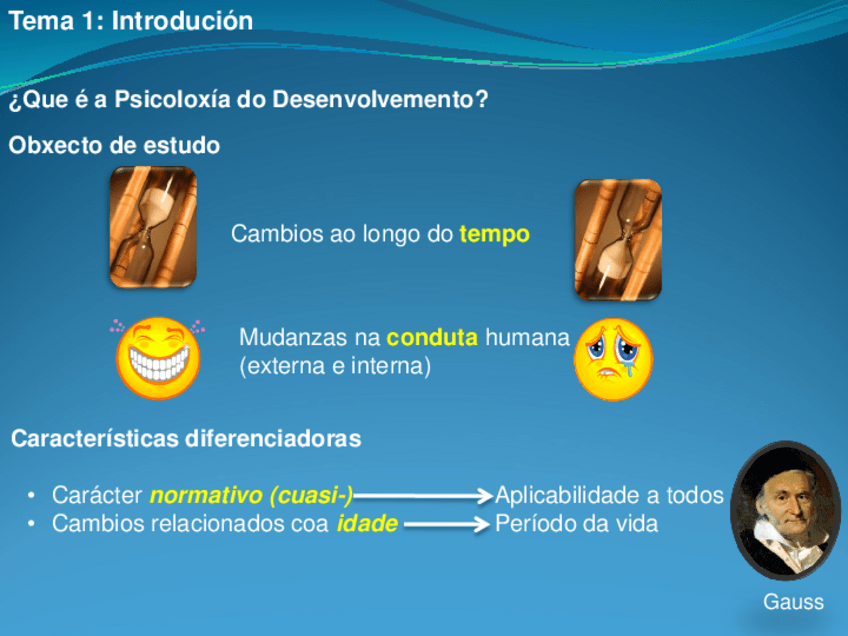 Tema 1: Introdución

¿Que é a Psicoloxía do Desenvolvemento?

Obxecto de estudo

Cambios ao longo do tempo

Mudanzas na conduta humana (externa e interna)

Características diferenciadoras

• Carácter normativo (cuasi-) → Aplicabilidade a todos
• Cambios relacionados coa idade → Período da vida

Gauss